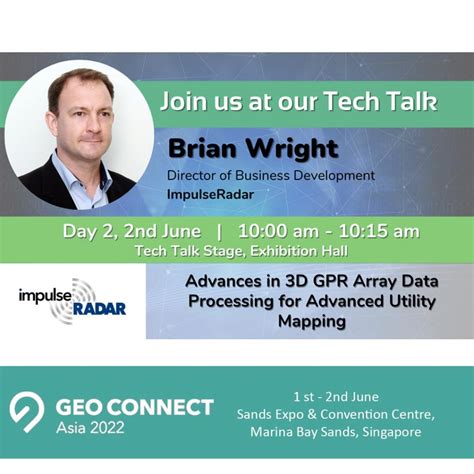 Join us at our Tech Talk

Brian Wright

Director of Business Development

ImpulseRadar

Day 2, 2nd June | 10:00 am - 10:15 am

Tech Talk Stage, Exhibition Hall

impulse RADAR

Advances in 3D GPR Array Data Processing for Advanced Utility Mapping

GEO CONNECT Asia 2022

1 st - 2nd June
Sands Expo & Convention Centre,
Marina Bay Sands, Singapore